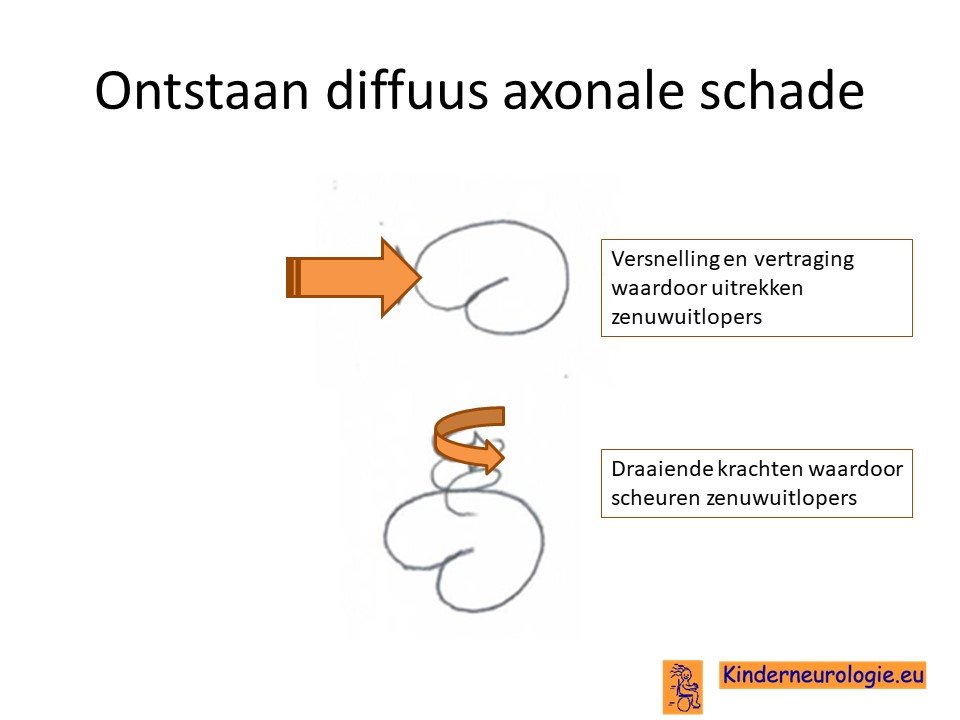 Ontstaan diffuus axonale schade

Versnelling en vertraging waardoor uitrekken zenuwuitlopers

Draaiende krachten waardoor scheuren zenuwuitlopers

Kinderneurologie.eu